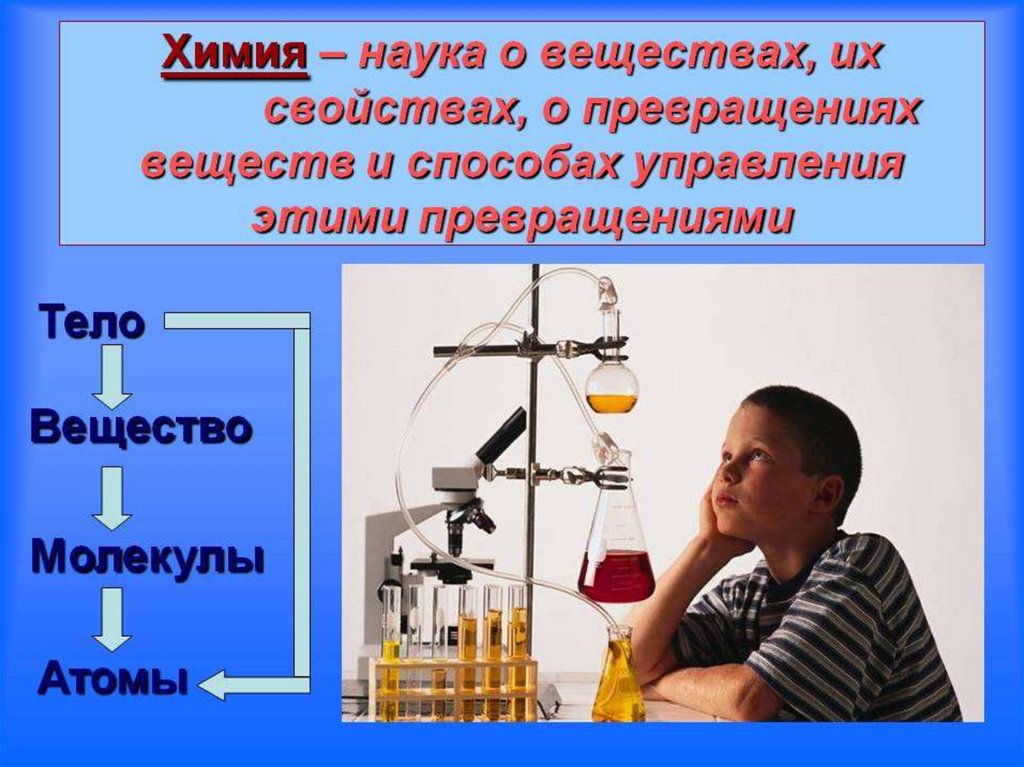 Химия – наука о веществах, их свойствах, о превращениях веществ и способах управления этими превращениями

Тело

Вещество

Молекулы

Атомы